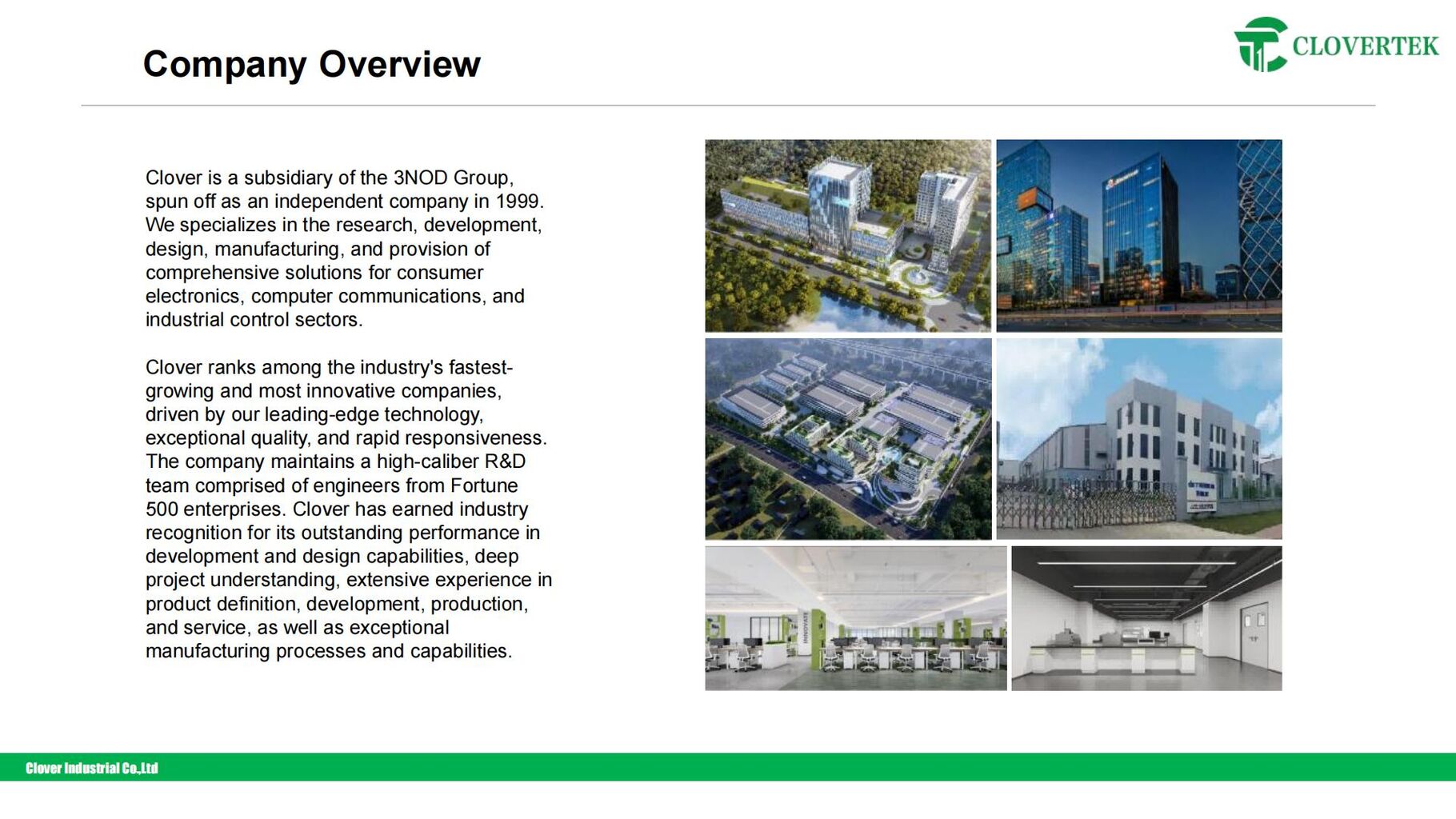 Company Overview

CLOVERTEK

Clover is a subsidiary of the 3NOD Group, spun off as an independent company in 1999. We specializes in the research, development, design, manufacturing, and provision of comprehensive solutions for consumer electronics, computer communications, and industrial control sectors.

Clover ranks among the industry's fastest-growing and most innovative companies, driven by our leading-edge technology, exceptional quality, and rapid responsiveness. The company maintains a high-caliber R&D team comprised of engineers from Fortune 500 enterprises. Clover has earned industry recognition for its outstanding performance in development and design capabilities, deep project understanding, extensive experience in product definition, development, production, and service, as well as exceptional manufacturing processes and capabilities.

INNOVATE

Clover Industrial Co.,Ltd